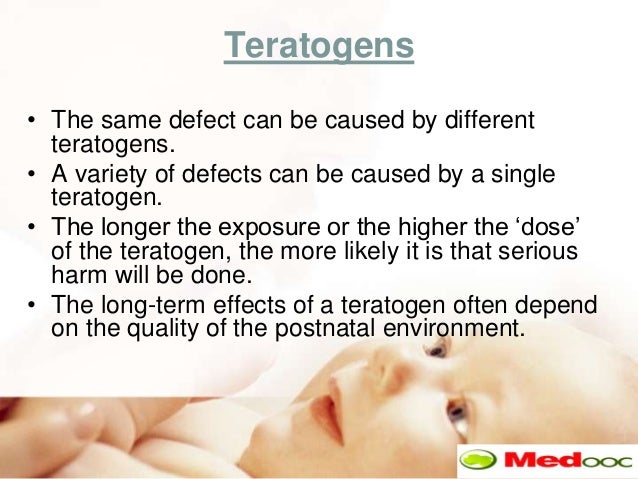 Teratogens

• The same defect can be caused by different teratogens.
• A variety of defects can be caused by a single teratogen.
• The longer the exposure or the higher the ‘dose’ of the teratogen, the more likely it is that serious harm will be done.
• The long-term effects of a teratogen often depend on the quality of the postnatal environment.

Medooc